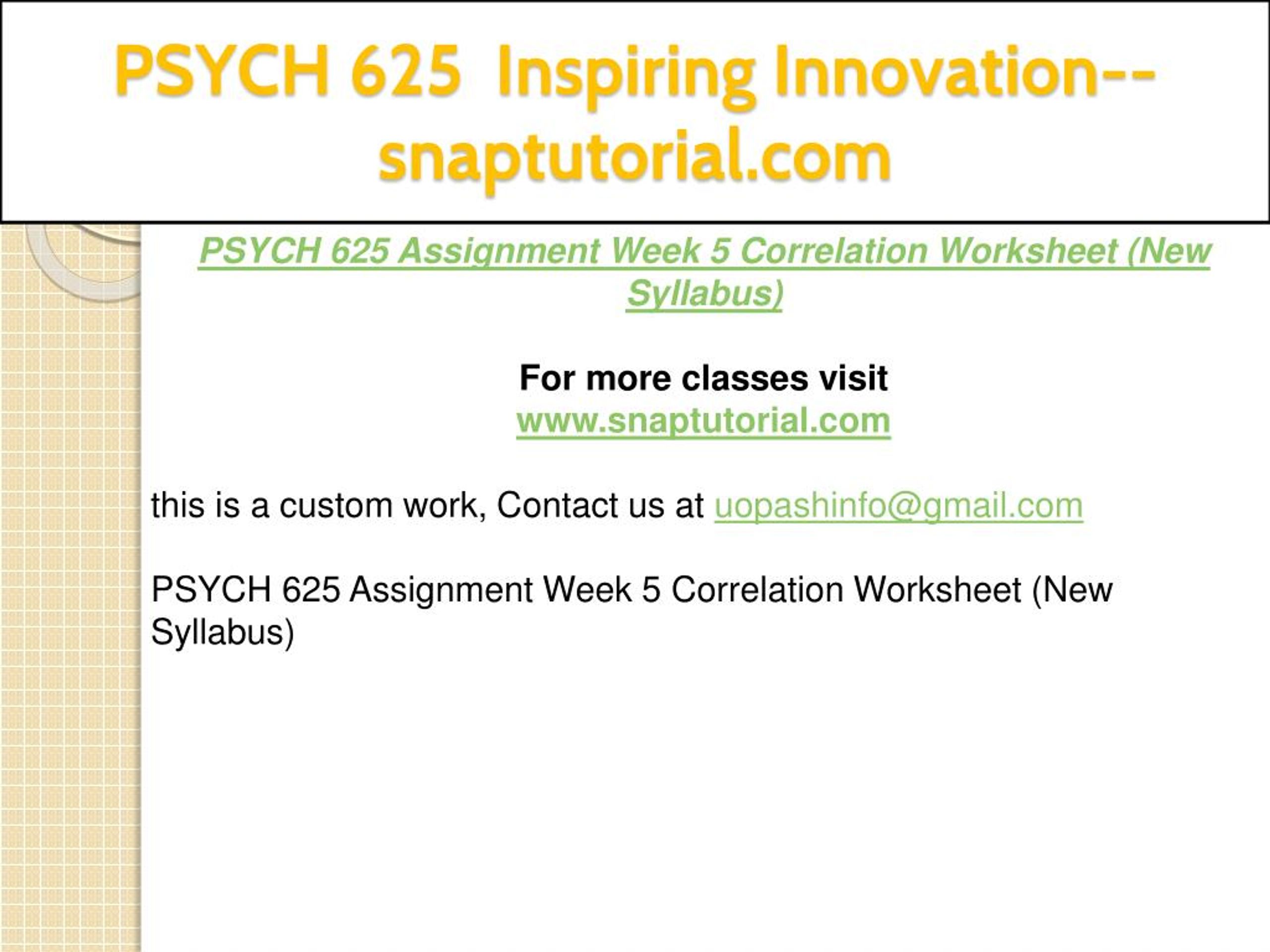 PSYCH 625 Inspiring Innovation--snaptutorial.com

PSYCH 625 Assignment Week 5 Correlation Worksheet (New Syllabus)

For more classes visit
www.snaptutorial.com

this is a custom work, Contact us at uopashinfo@gmail.com

PSYCH 625 Assignment Week 5 Correlation Worksheet (New Syllabus)